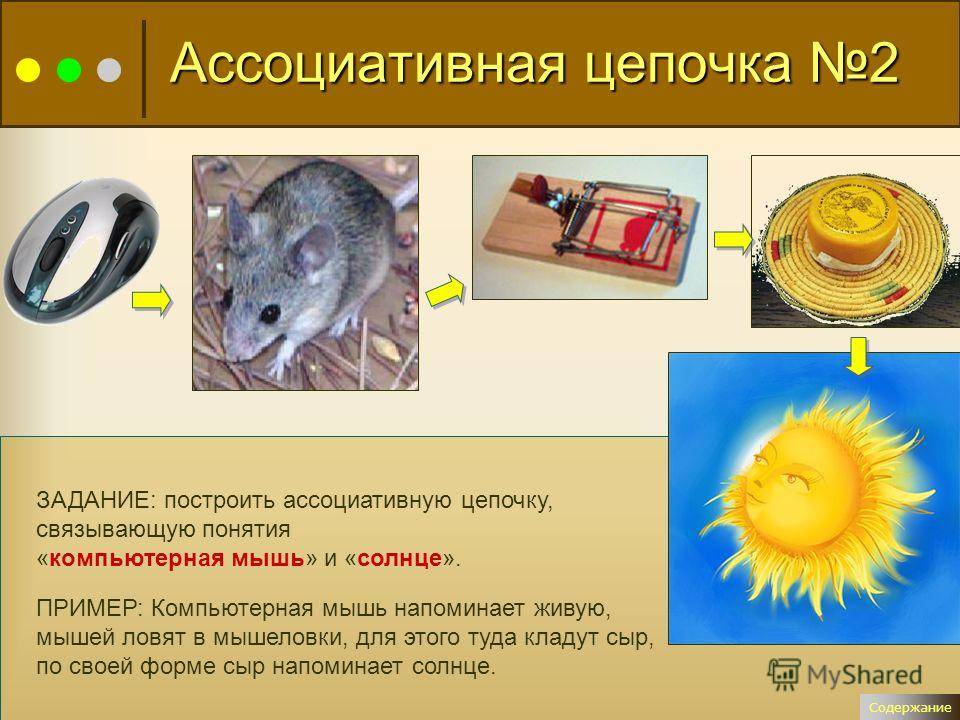 Ассоциативная цепочка №2

ЗАДАНИЕ: построить ассоциативную цепочку, связывающую понятия «компьютерная мышь» и «солнце».

ПРИМЕР: Компьютерная мышь напоминает живую, мышей ловят в мышеловки, для этого туда кладут сыр, по своей форме сыр напоминает солнце.

MyShared

Содержание